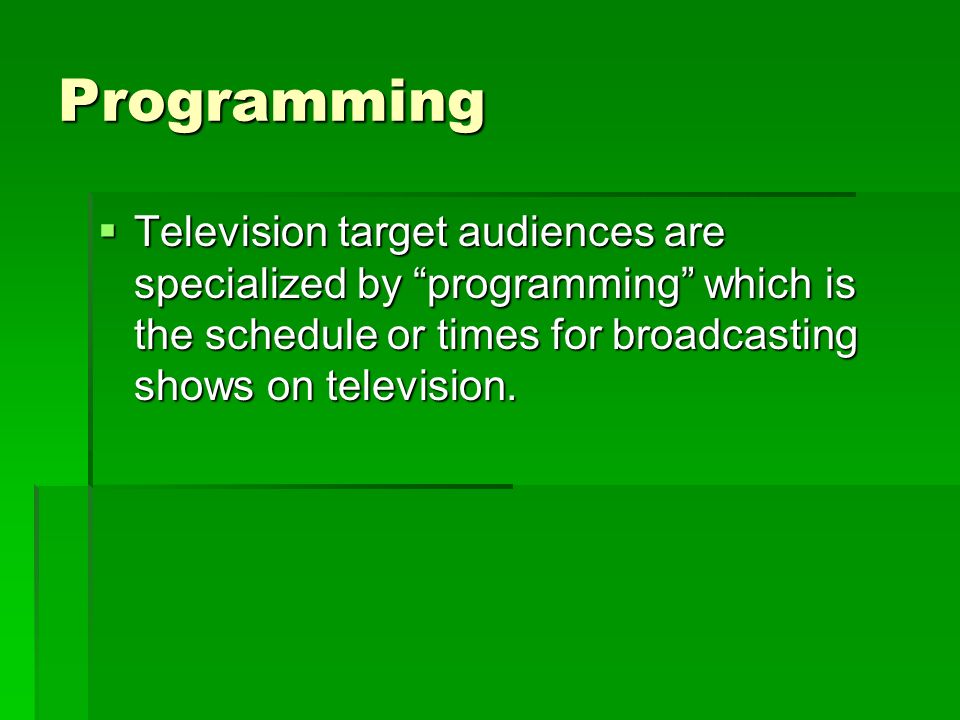 Programming

▪ Television target audiences are specialized by “programming” which is the schedule or times for broadcasting shows on television.